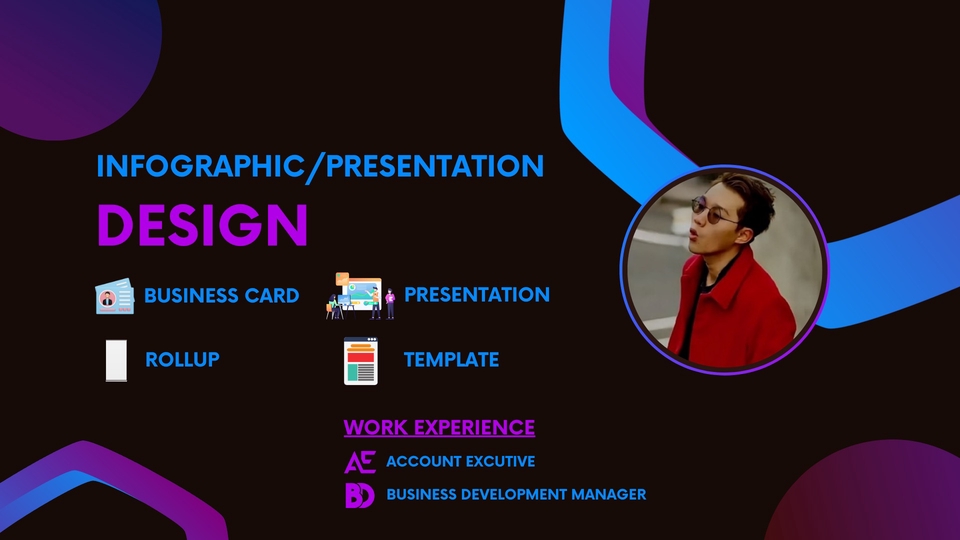 INFOGRAPHIC/PRESENTATION

DESIGN

BUSINESS CARD

PRESENTATION

ROLLUP

TEMPLATE

WORK EXPERIENCE

AE ACCOUNT EXCUTIVE

BD BUSINESS DEVELOPMENT MANAGER